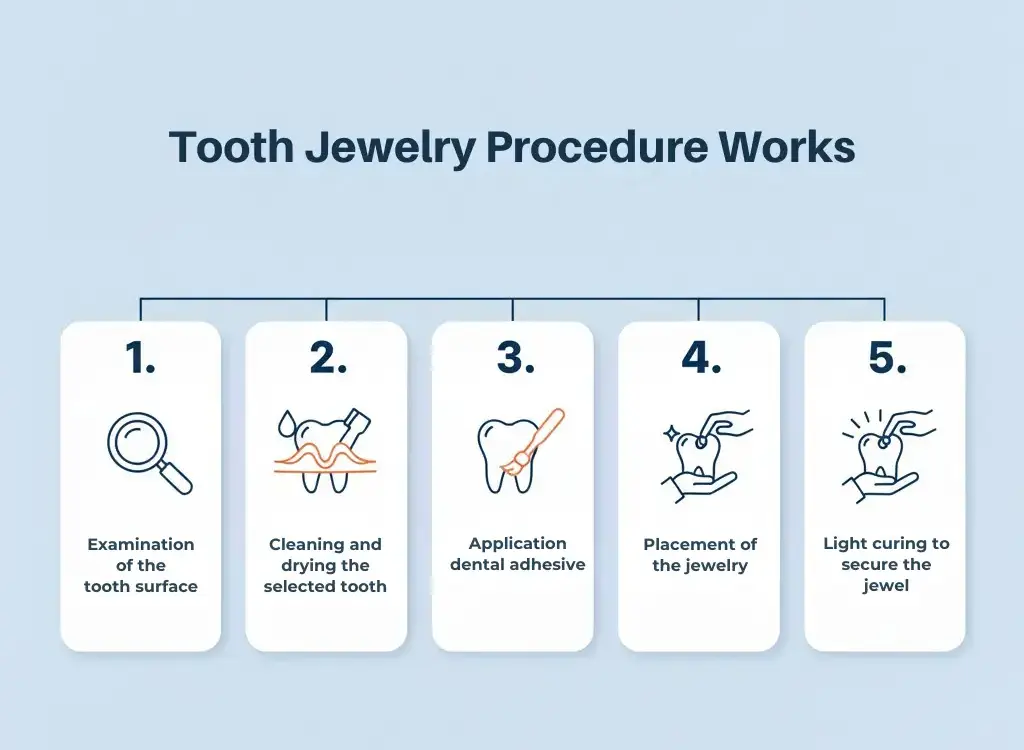 Tooth Jewelry Procedure Works

1.
Examination of the tooth surface

2.
Cleaning and drying the selected tooth

3.
Application dental adhesive

4.
Placement of the jewelry

5.
Light curing to secure the jewel